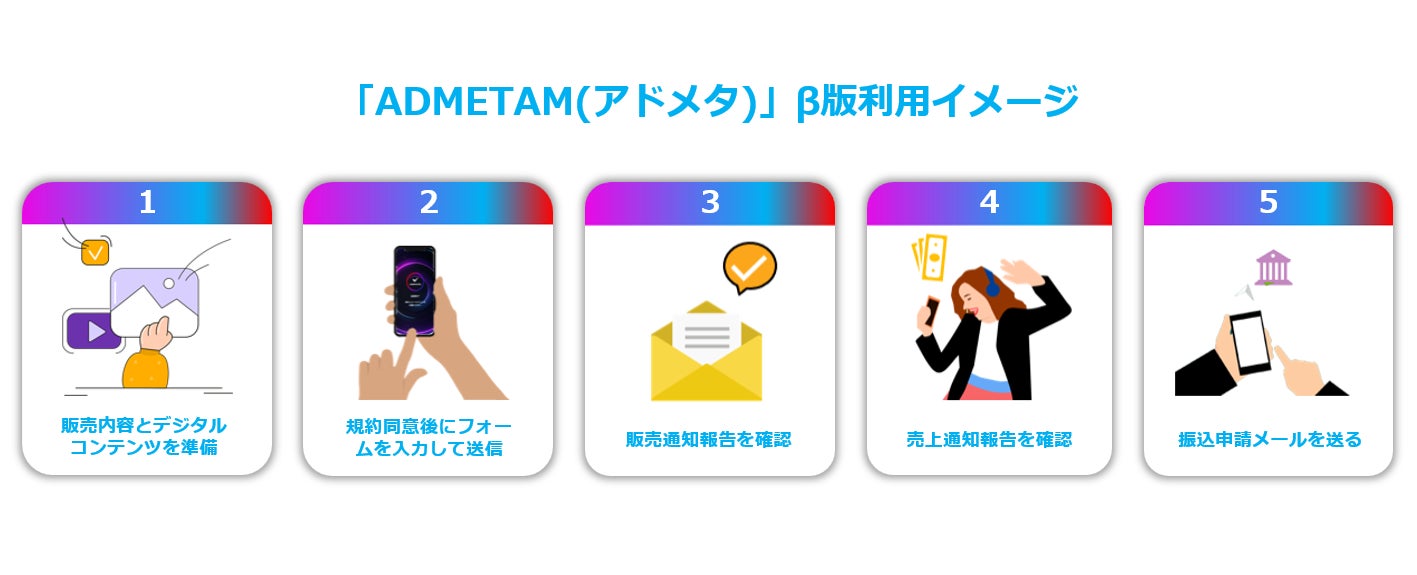 「ADMETAM(アドメタ)」β版利用イメージ

1
販売内容とデジタルコンテンツを準備

2
規約同意後にフォームを入力して送信

3
販売通知報告を確認

4
売上通知報告を確認

5
振込申請メールを送る